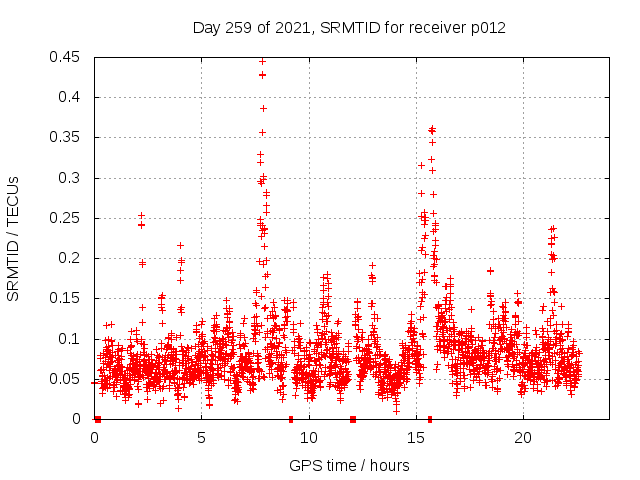 Day 259 of 2021, SRMTID for receiver p012

SRMTID / TECUs

0.45
0.4
0.35
0.3
0.25
0.2
0.15
0.1
0.05
0

0
5
10
15
20

GPS time / hours